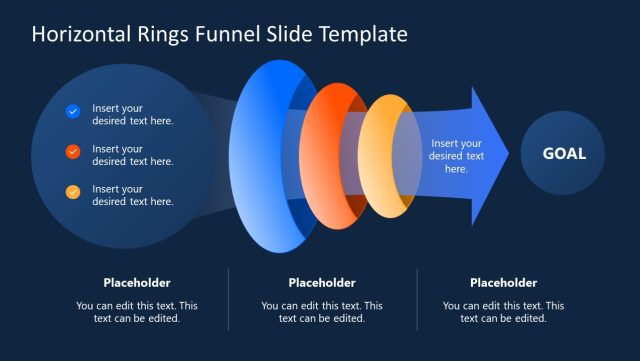 Horizontal Rings Funnel Slide Template

Insert your desired text here.

Insert your desired text here.

Insert your desired text here.

Insert your desired text here.

GOAL

Placeholder

You can edit this text. This text can be edited.

Placeholder

You can edit this text. This text can be edited.

Placeholder

You can edit this text. This text can be edited.